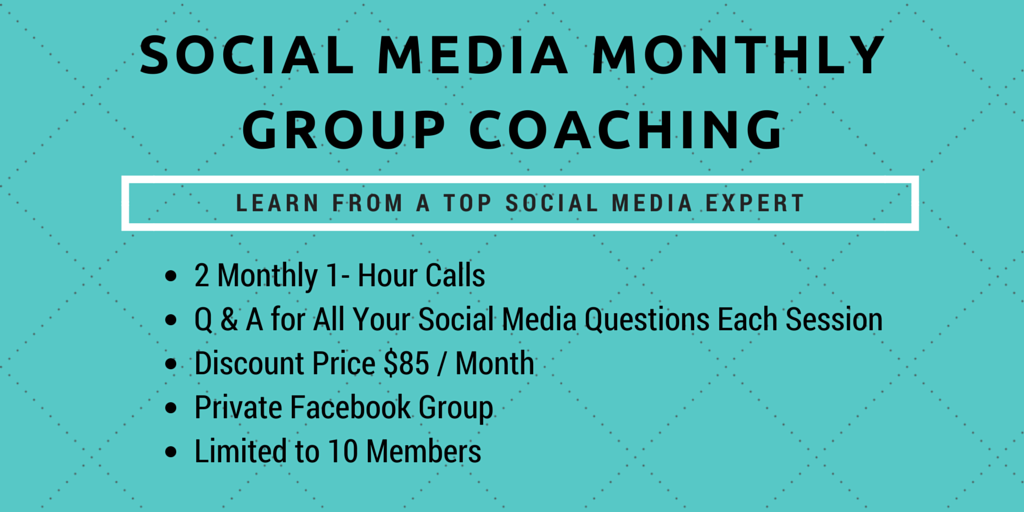 SOCIAL MEDIA MONTHLY GROUP COACHING

LEARN FROM A TOP SOCIAL MEDIA EXPERT

- 2 Monthly 1- Hour Calls
- Q & A for All Your Social Media Questions Each Session
- Discount Price \$85 / Month
- Private Facebook Group
- Limited to 10 Members